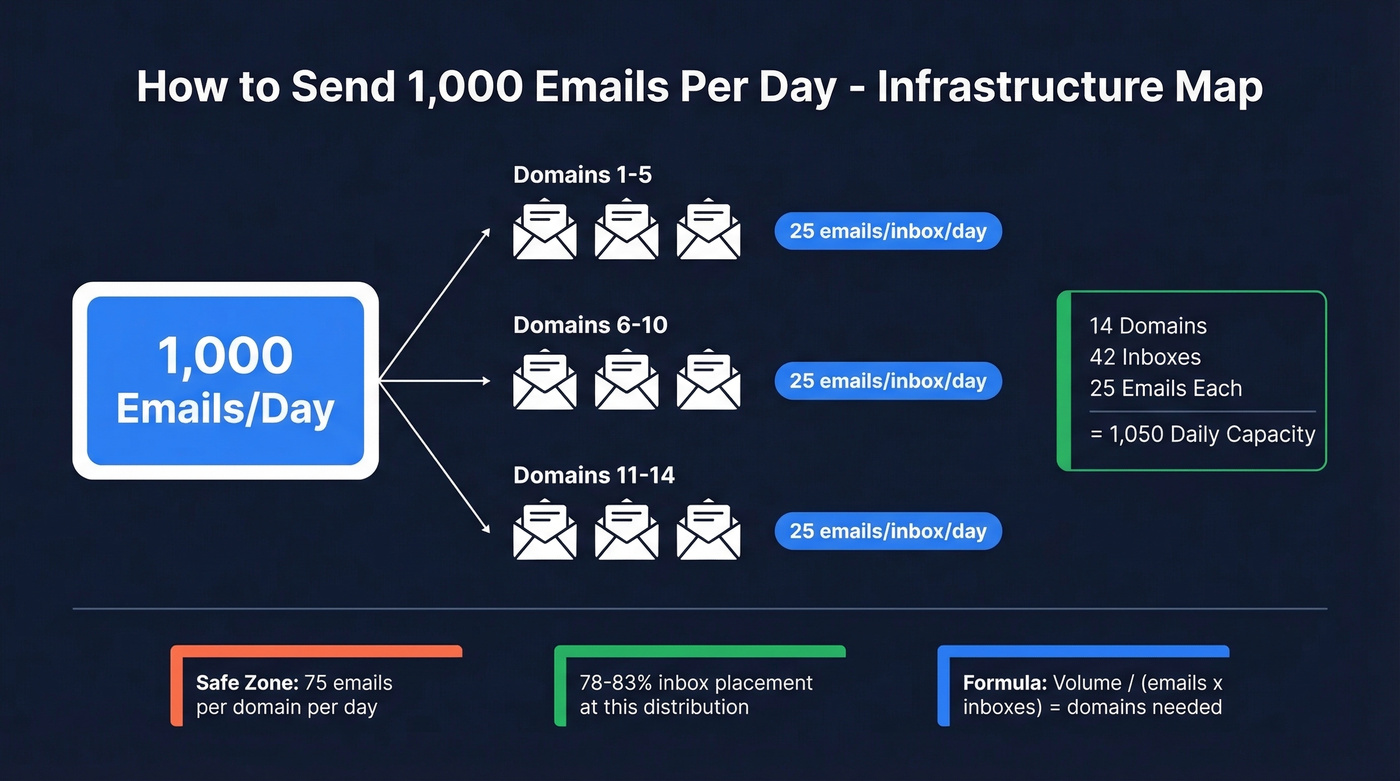 How to Send 1,000 Emails Per Day - Infrastructure Map

1,000 Emails/Day

Domains 1-5

25 emails/inbox/day

Domains 6-10

25 emails/inbox/day

Domains 11-14

25 emails/inbox/day

14 Domains
42 Inboxes
25 Emails Each
= 1,050 Daily Capacity

Safe Zone: 75 emails per domain per day

78-83% inbox placement at this distribution

Formula: Volume / (emails x inboxes) = domains needed